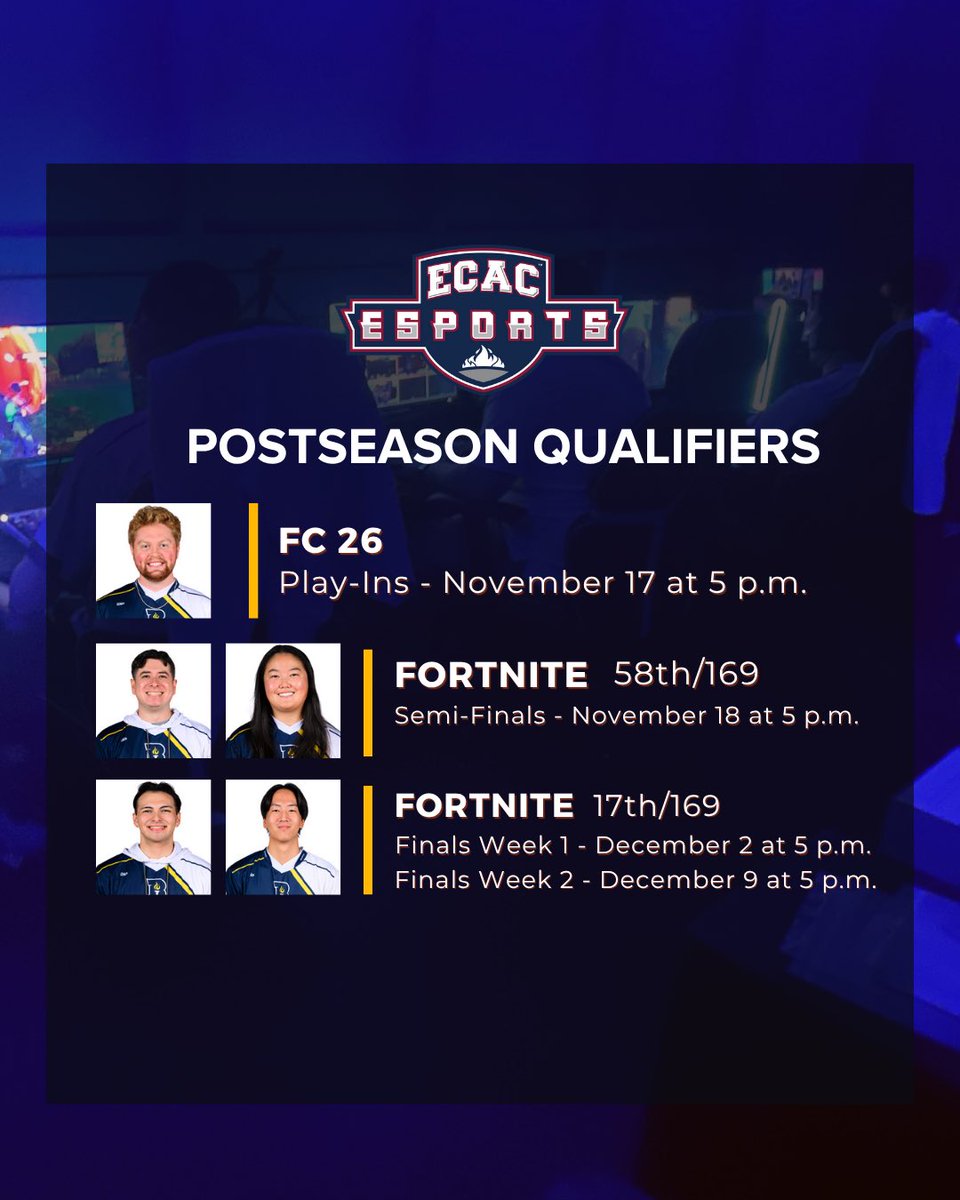 ECAC ESPORTS

POSTSEASON QUALIFIERS

FC 26
Play-Ins - November 17 at 5 p.m.

FORTNITE 58th/169
Semi-Finals - November 18 at 5 p.m.

FORTNITE 17th/169
Finals Week 1 - December 2 at 5 p.m.
Finals Week 2 - December 9 at 5 p.m.